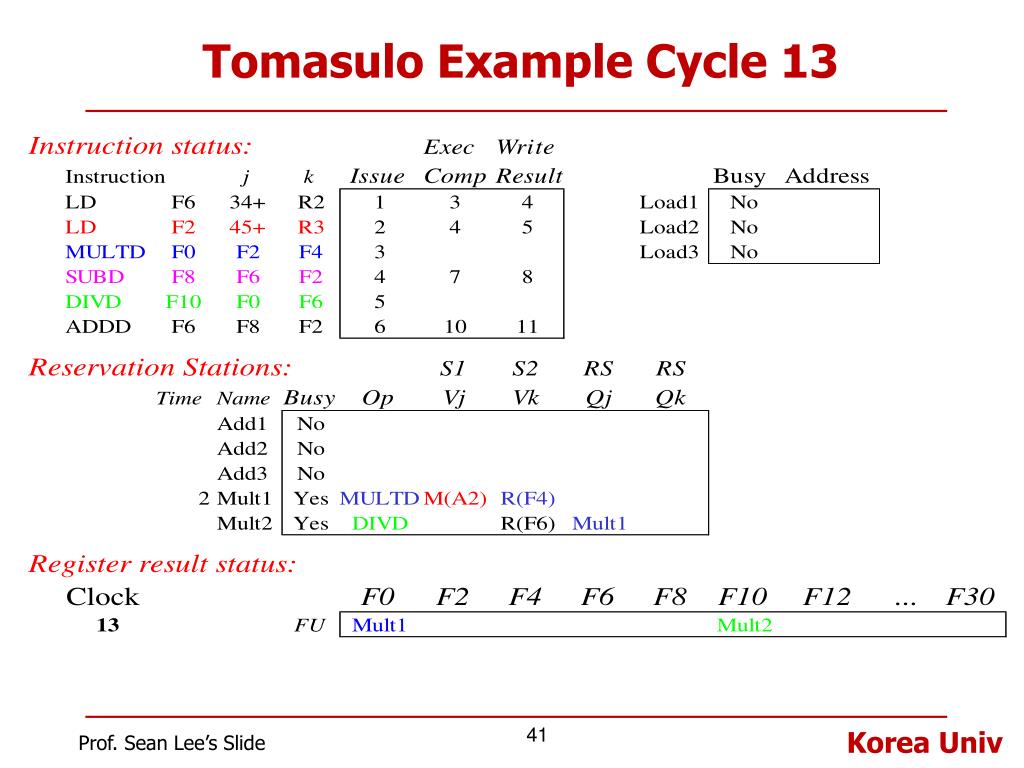 Tomasulo Example Cycle 13

Instruction status:

| Instruction | | j | k | Issue | Exec Comp | Write Result |
|---|---|---|---|---|---|---|
| LD | F6 | 34+ | R2 | 1 | 3 | 4 |
| LD | F2 | 45+ | R3 | 2 | 4 | 5 |
| MULTD | F0 | F2 | F4 | 3 | | |
| SUBD | F8 | F6 | F2 | 4 | 7 | 8 |
| DIVD | F10 | F0 | F6 | 5 | | |
| ADDD | F6 | F8 | F2 | 6 | 10 | 11 |

| | Busy | Address |
|---|---|---|
| Load1 | No | |
| Load2 | No | |
| Load3 | No | |

Reservation Stations:

| Time | Name | Busy | Op | S1 Vj | S2 Vk | RS Qj | RS Qk |
|---|---|---|---|---|---|---|---|
| | Add1 | No | | | | | |
| | Add2 | No | | | | | |
| | Add3 | No | | | | | |
| 2 | Mult1 | Yes | MULTD | M(A2) | R(F4) | | |
| | Mult2 | Yes | DIVD | | R(F6) | Mult1 | |

Register result status:

| Clock | | F0 | F2 | F4 | F6 | F8 | F10 | F12 | ... | F30 |
|---|---|---|---|---|---|---|---|---|---|---|
| 13 | FU | Mult1 | | | | | Mult2 | | | |

Prof. Sean Lee's Slide
41
Korea Univ